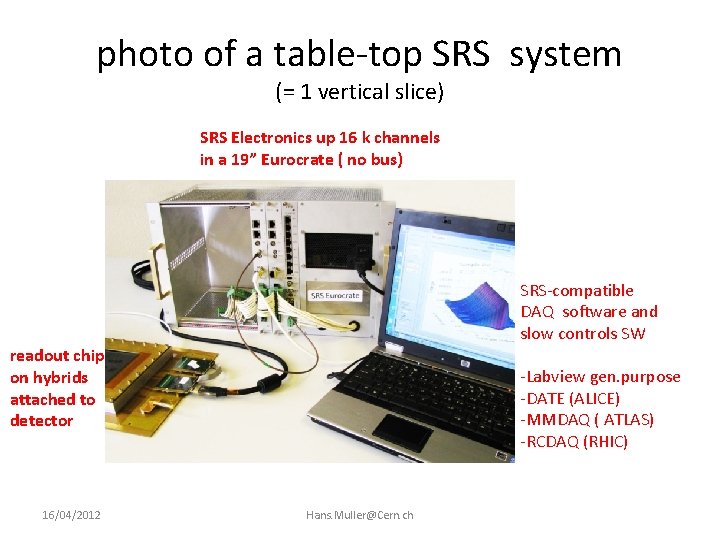 photo of a table-top SRS system
(= 1 vertical slice)

SRS Electronics up 16 k channels in a 19" Eurocrate ( no bus)

SRS Eurocrate

readout chip on hybrids attached to detector

SRS-compatible DAQ software and slow controls SW

-Labview gen.purpose
-DATE (ALICE)
-MMDAQ ( ATLAS)
-RCDAQ (RHIC)

16/04/2012

Hans.Muller@Cern.ch